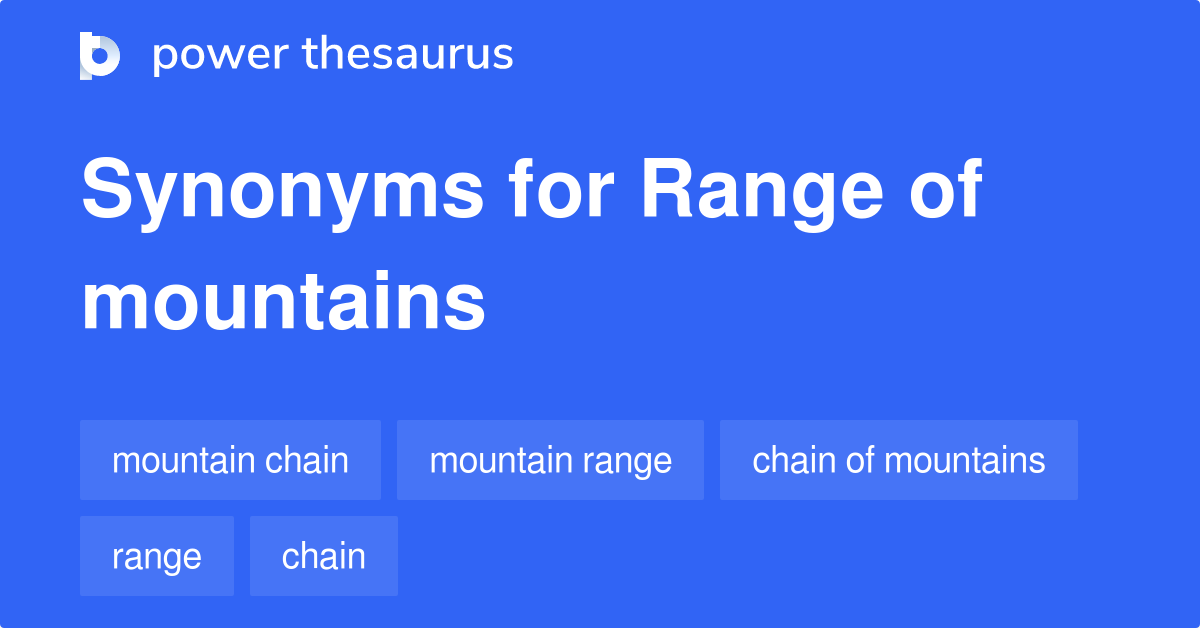 power thesaurus

Synonyms for Range of mountains

mountain chain
mountain range
chain of mountains
range
chain